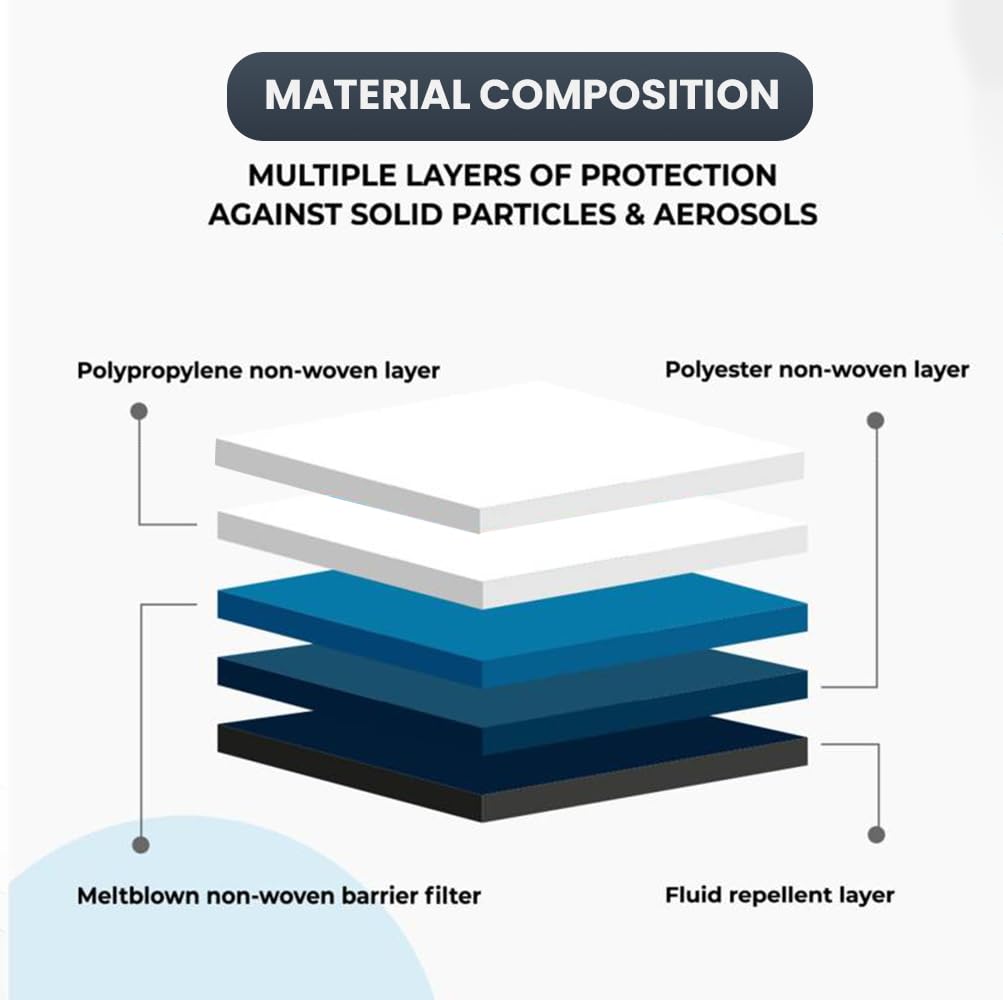 MATERIAL COMPOSITION

MULTIPLE LAYERS OF PROTECTION AGAINST SOLID PARTICLES & AEROSOLS

Polypropylene non-woven layer

Polyester non-woven layer

Meltblown non-woven barrier filter

Fluid repellent layer